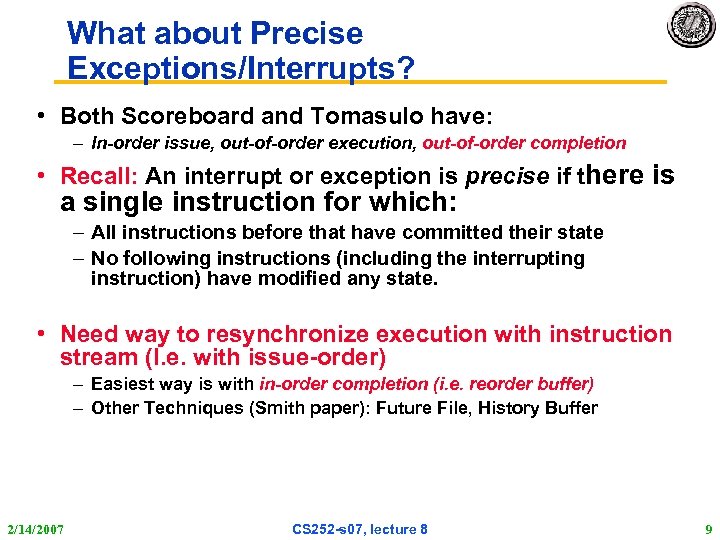 What about Precise Exceptions/Interrupts?

• Both Scoreboard and Tomasulo have:
– In-order issue, out-of-order execution, out-of-order completion

• Recall: An interrupt or exception is precise if there is a single instruction for which:
– All instructions before that have committed their state
– No following instructions (including the interrupting instruction) have modified any state.

• Need way to resynchronize execution with instruction stream (I.e. with issue-order)
– Easiest way is with in-order completion (i.e. reorder buffer)
– Other Techniques (Smith paper): Future File, History Buffer

2/14/2007

CS252-s07, lecture 8

9